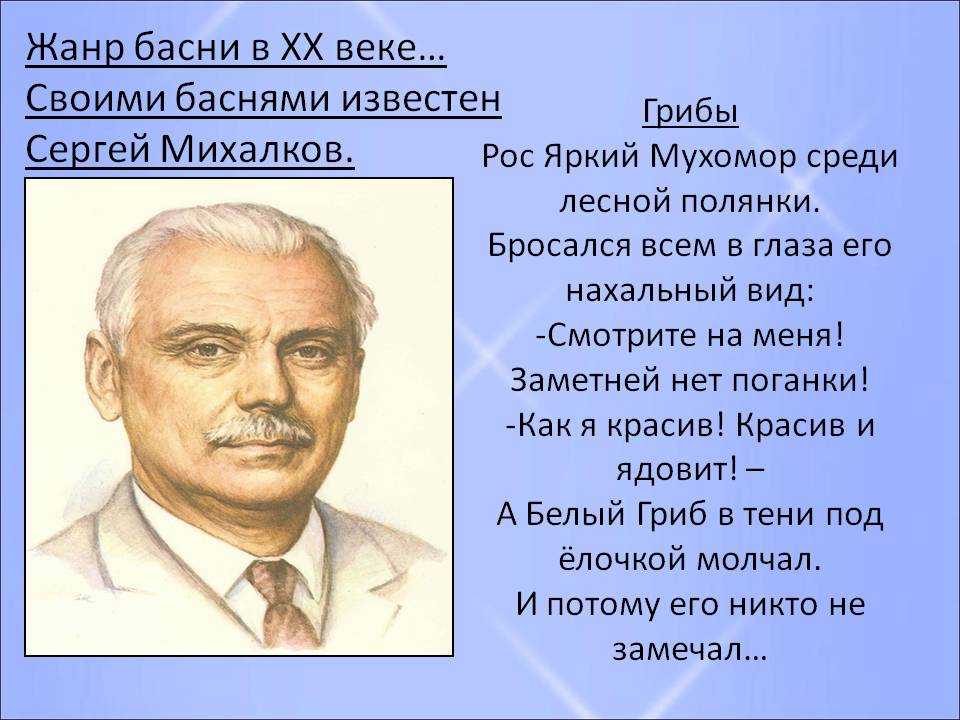 Жанр басни в XX веке… Своими баснями известен Сергей Михалков.

Грибы
Рос Яркий Мухомор среди лесной полянки.
Бросался всем в глаза его нахальный вид:
-Смотрите на меня!
Заметней нет поганки!
-Как я красив! Красив и ядовит! –
А Белый Гриб в тени под ёлочкой молчал.
И потому его никто не замечал…